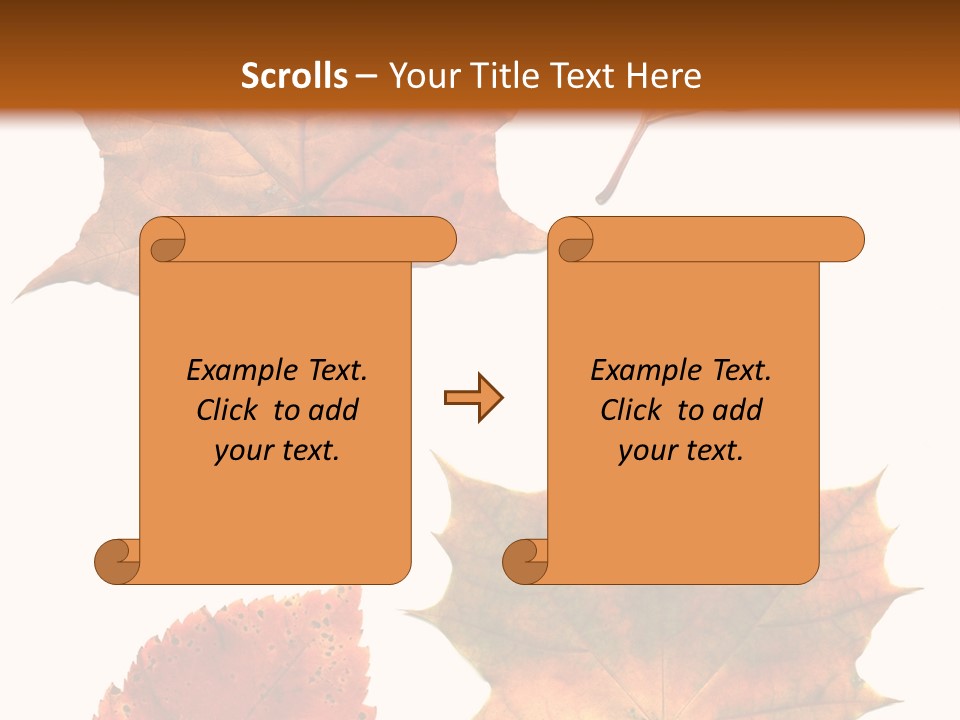 Scrolls – Your Title Text Here

Example Text. Click to add your text.

Example Text. Click to add your text.